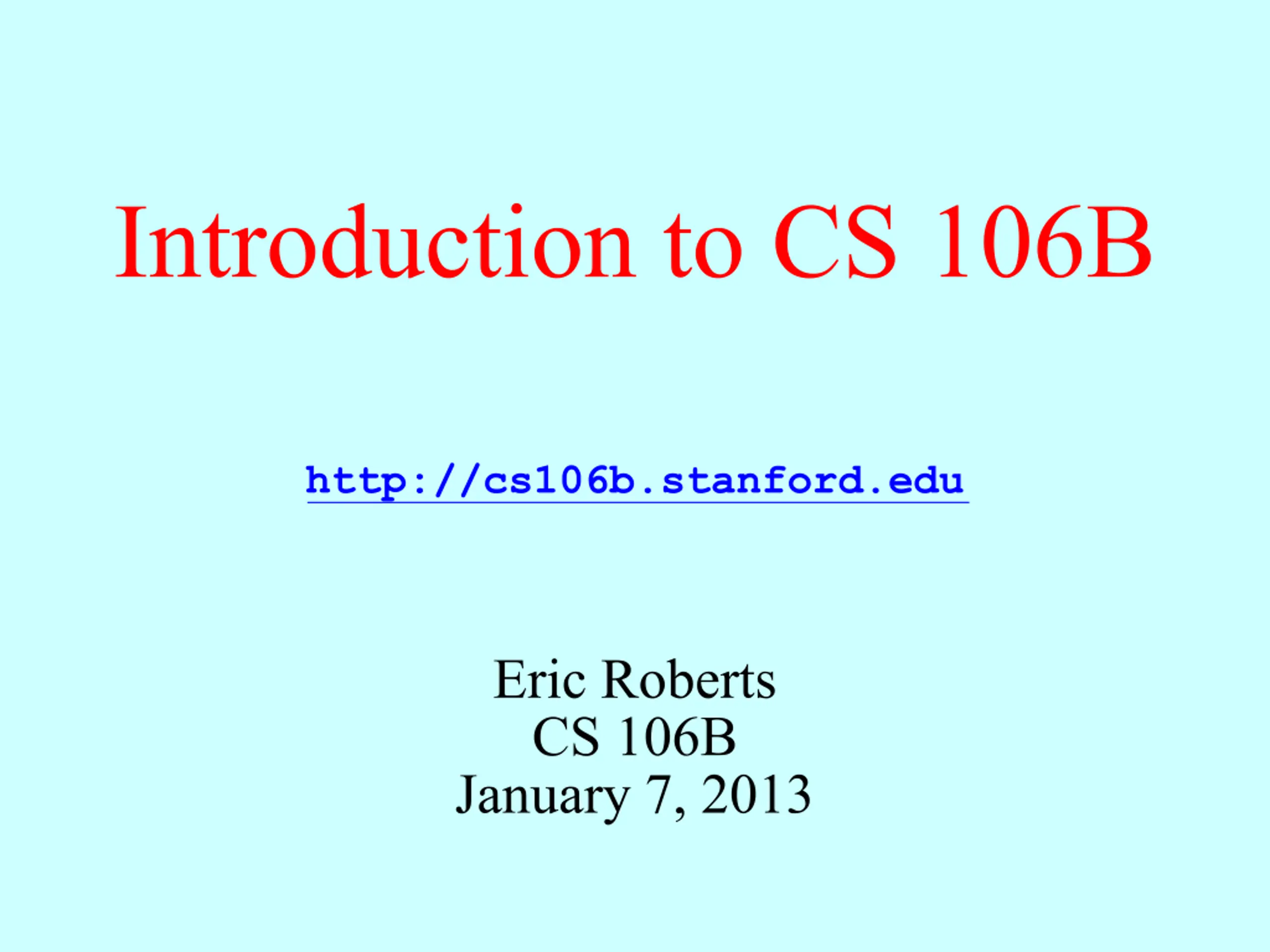 Introduction to CS 106B

http://cs106b.stanford.edu

Eric Roberts
CS 106B
January 7, 2013